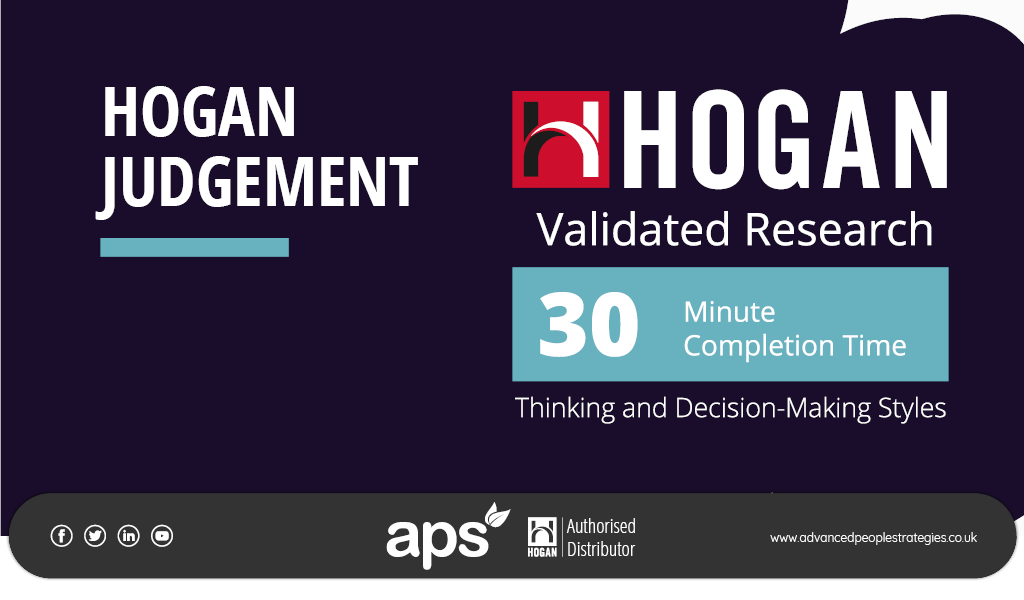 HOGAN JUDGEMENT

HOGAN

Validated Research

30 Minute Completion Time

Thinking and Decision-Making Styles

aps

HOGAN Authorised Distributor

www.advancedpeoplestrategies.co.uk